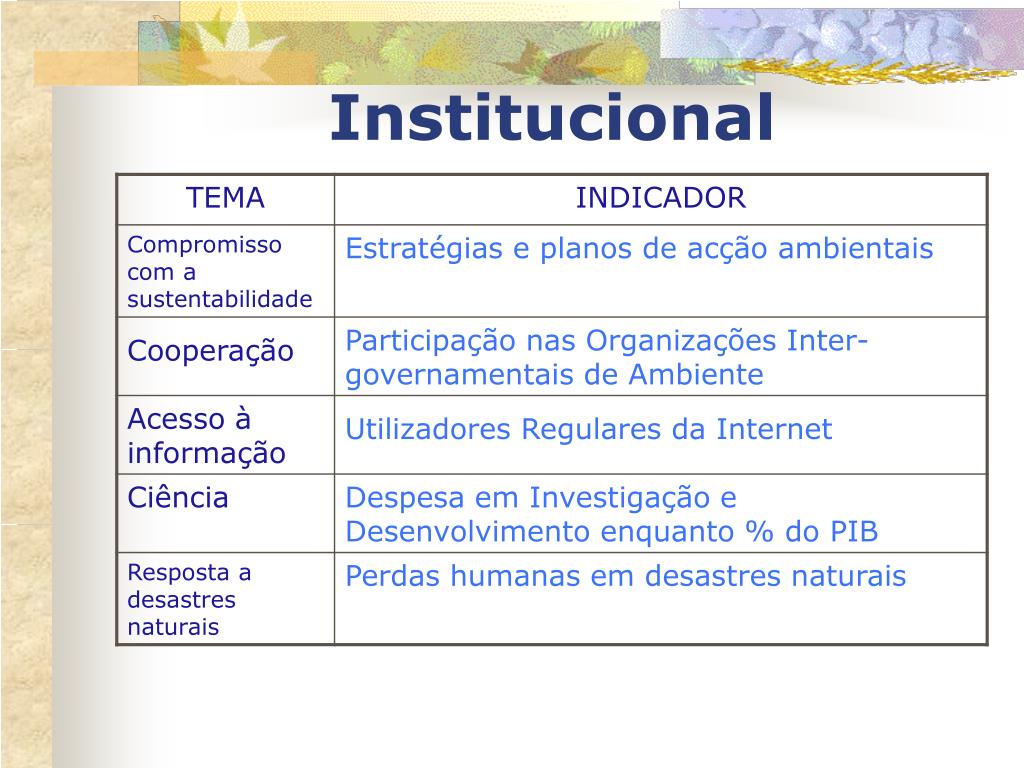 Institucional

| TEMA | INDICADOR |
|---|---|
| Compromisso com a sustentabilidade | Estratégias e planos de acção ambientais |
| Cooperação | Participação nas Organizações Inter-governamentais de Ambiente |
| Acesso à informação | Utilizadores Regulares da Internet |
| Ciência | Despesa em Investigação e Desenvolvimento enquanto % do PIB |
| Resposta a desastres naturais | Perdas humanas em desastres naturais |